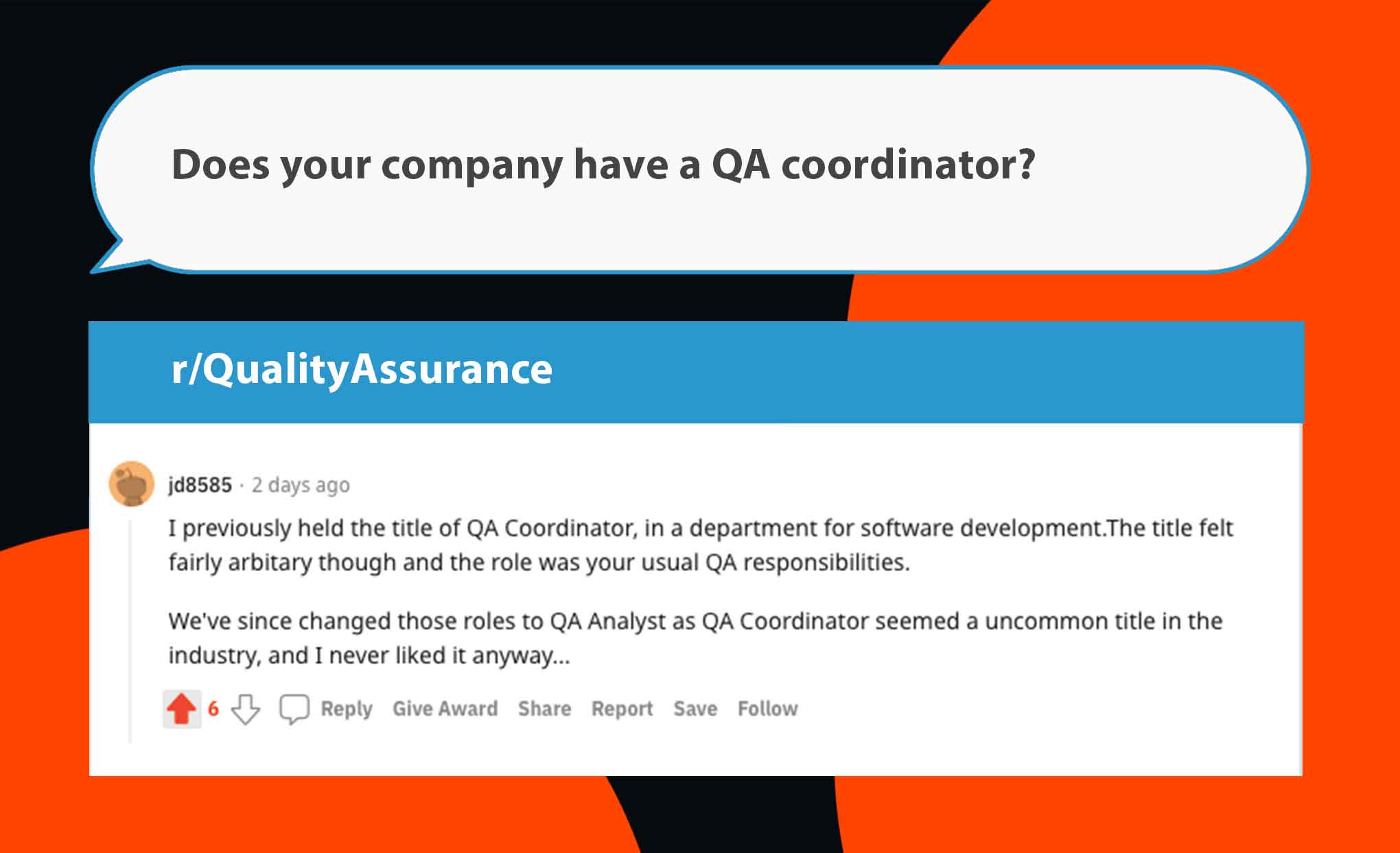 Does your company have a QA coordinator?

r/QualityAssurance

jd8585 · 2 days ago

I previously held the title of QA Coordinator, in a department for software development.The title felt fairly arbitary though and the role was your usual QA responsibilities.

We've since changed those roles to QA Analyst as QA Coordinator seemed a uncommon title in the industry, and I never liked it anyway...

6 Reply Give Award Share Report Save Follow